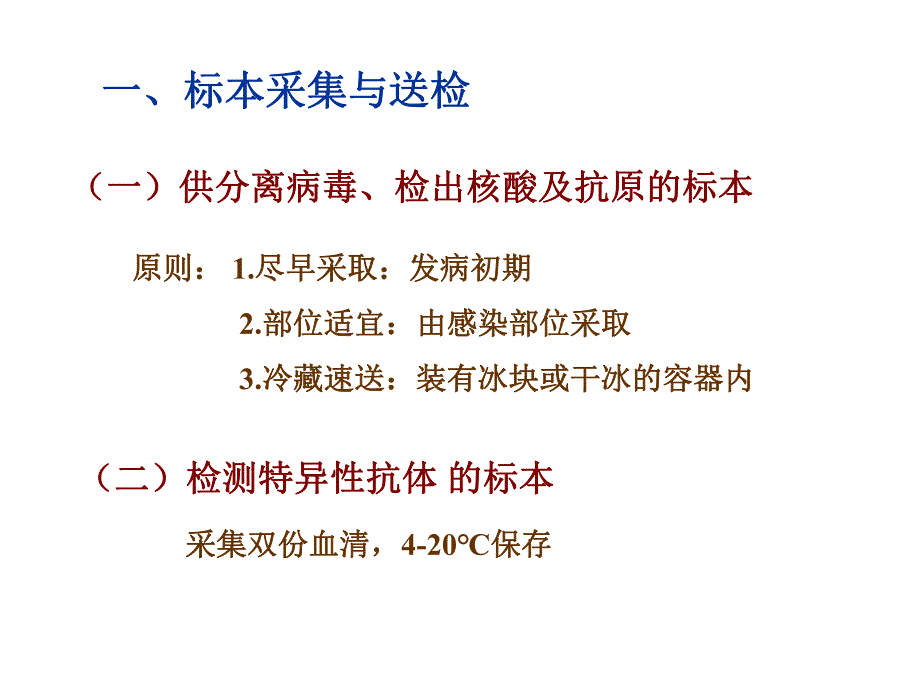 一、标本采集与送检

（一）供分离病毒、检出核酸及抗原的标本

原则： 1.尽早采取：发病初期

2.部位适宜：由感染部位采取

3.冷藏速送：装有冰块或干冰的容器内

（二）检测特异性抗体 的标本

采集双份血清，4-20℃保存